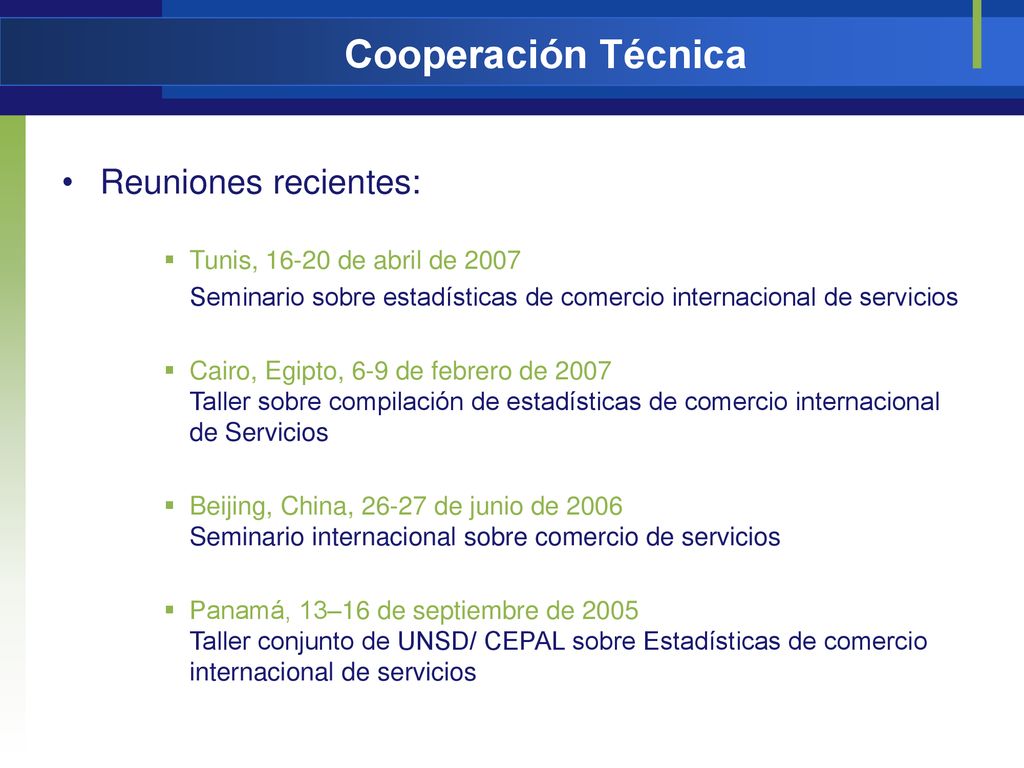 Cooperación Técnica

• Reuniones recientes:

▪ Tunis, 16-20 de abril de 2007
Seminario sobre estadísticas de comercio internacional de servicios

▪ Cairo, Egipto, 6-9 de febrero de 2007
Taller sobre compilación de estadísticas de comercio internacional de Servicios

▪ Beijing, China, 26-27 de junio de 2006
Seminario internacional sobre comercio de servicios

▪ Panamá, 13–16 de septiembre de 2005
Taller conjunto de UNSD/ CEPAL sobre Estadísticas de comercio internacional de servicios